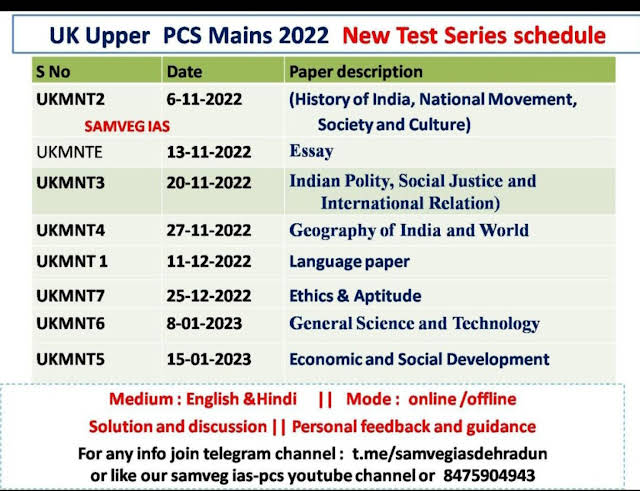 UK Upper PCS Mains 2022 New Test Series schedule

| S No | Date | Paper description |
|---|---|---|
| UKMNT2 SAMVEG IAS | 6-11-2022 | (History of India, National Movement, Society and Culture) |
| UKMNTE | 13-11-2022 | Essay |
| UKMNT3 | 20-11-2022 | Indian Polity, Social Justice and International Relation) |
| UKMNT4 | 27-11-2022 | Geography of India and World |
| UKMNT 1 | 11-12-2022 | Language paper |
| UKMNT7 | 25-12-2022 | Ethics & Aptitude |
| UKMNT6 | 8-01-2023 | General Science and Technology |
| UKMNT5 | 15-01-2023 | Economic and Social Development |

Medium : English &Hindi || Mode : online /offline
Solution and discussion || Personal feedback and guidance
For any info join telegram channel : t.me/samvegiasdehradun or like our samveg ias-pcs youtube channel or 8475904943